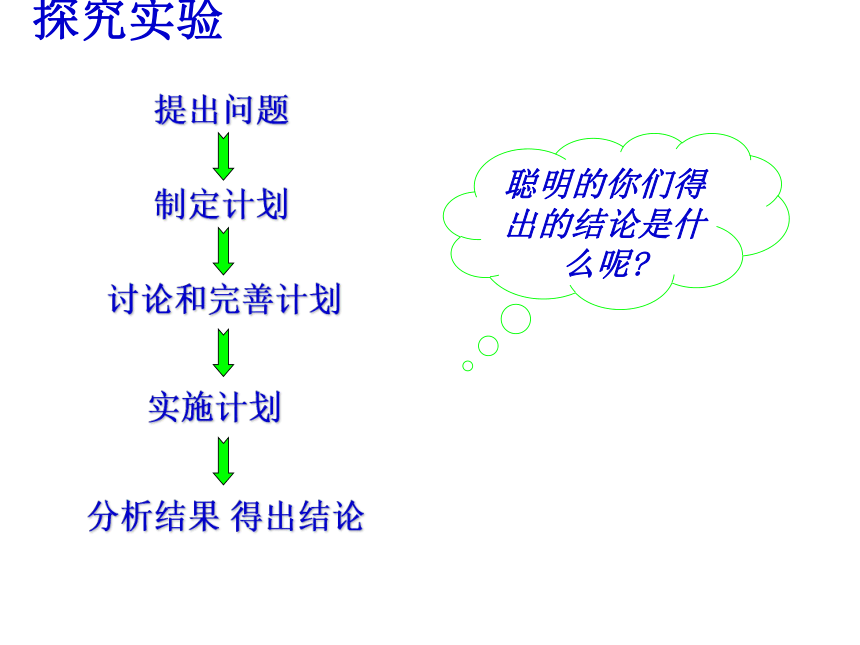 探究实验

提出问题

制定计划

讨论和完善计划

实施计划

分析结果 得出结论

聪明的你们得出的结论是什么呢?